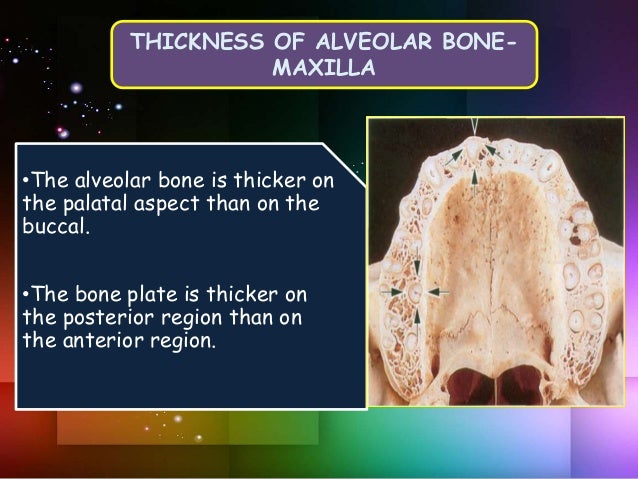 THICKNESS OF ALVEOLAR BONE-MAXILLA

•The alveolar bone is thicker on the palatal aspect than on the buccal.

•The bone plate is thicker on the posterior region than on the anterior region.